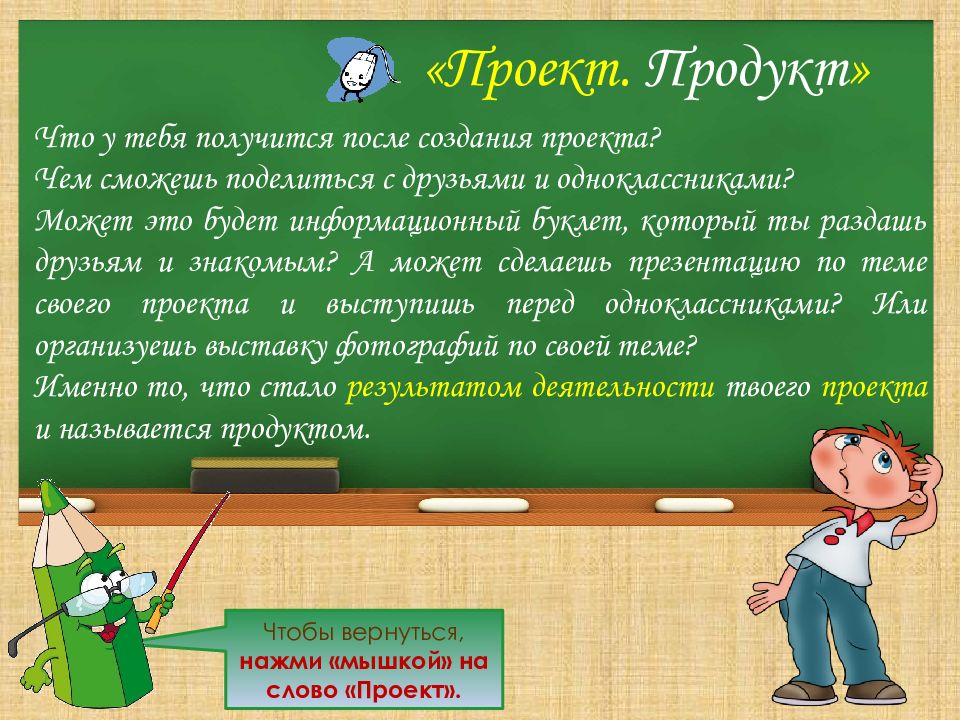 «Проект. Продукт»

Что у тебя получится после создания проекта?
Чем сможешь поделиться с друзьями и одноклассниками?
Может это будет информационный буклет, который ты раздашь друзьям и знакомым? А может сделаешь презентацию по теме своего проекта и выступишь перед одноклассниками? Или организуешь выставку фотографий по своей теме?
Именно то, что стало результатом деятельности твоего проекта и называется продуктом.

Чтобы вернуться, нажми «мышкой» на слово «Проект».